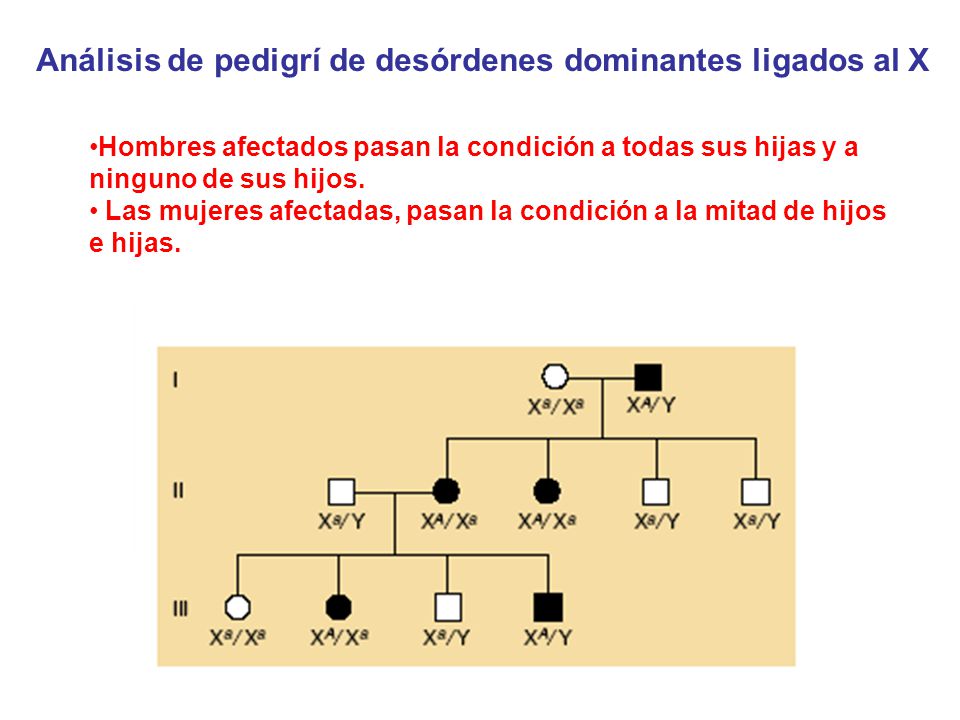 Análisis de pedigrí de desórdenes dominantes ligados al X

•Hombres afectados pasan la condición a todas sus hijas y a ninguno de sus hijos.
• Las mujeres afectadas, pasan la condición a la mitad de hijos e hijas.

I

$X^a/X^a$ $X^A/Y$

II

$X^a/Y$ $X^A/X^a$ $X^A/X^a$ $X^a/Y$ $X^a/Y$

III

$X^a/X^a$ $X^A/X^a$ $X^a/Y$ $X^A/Y$